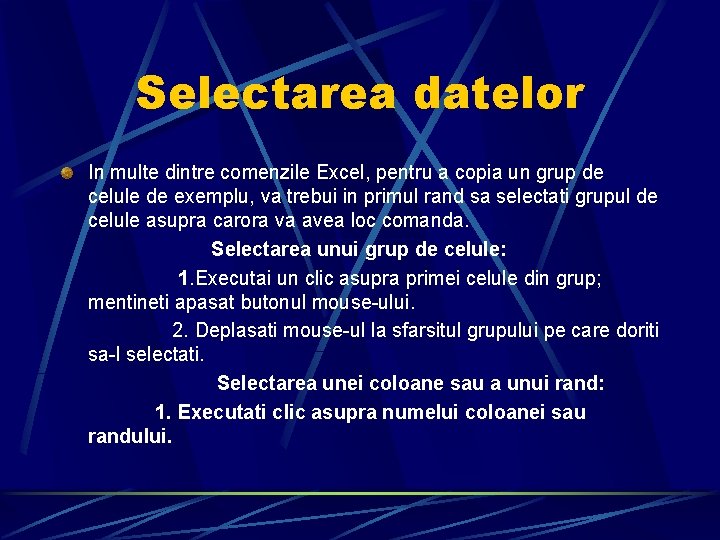 Selectarea datelor

In multe dintre comenzile Excel, pentru a copia un grup de celule de exemplu, va trebui in primul rand sa selectati grupul de celule asupra carora va avea loc comanda.

Selectarea unui grup de celule:

1.Executai un clic asupra primei celule din grup; mentineti apasat butonul mouse-ului.

2. Deplasati mouse-ul la sfarsitul grupului pe care doriti sa-l selectati.

Selectarea unei coloane sau a unui rand:

1. Executati clic asupra numelui coloanei sau randului.